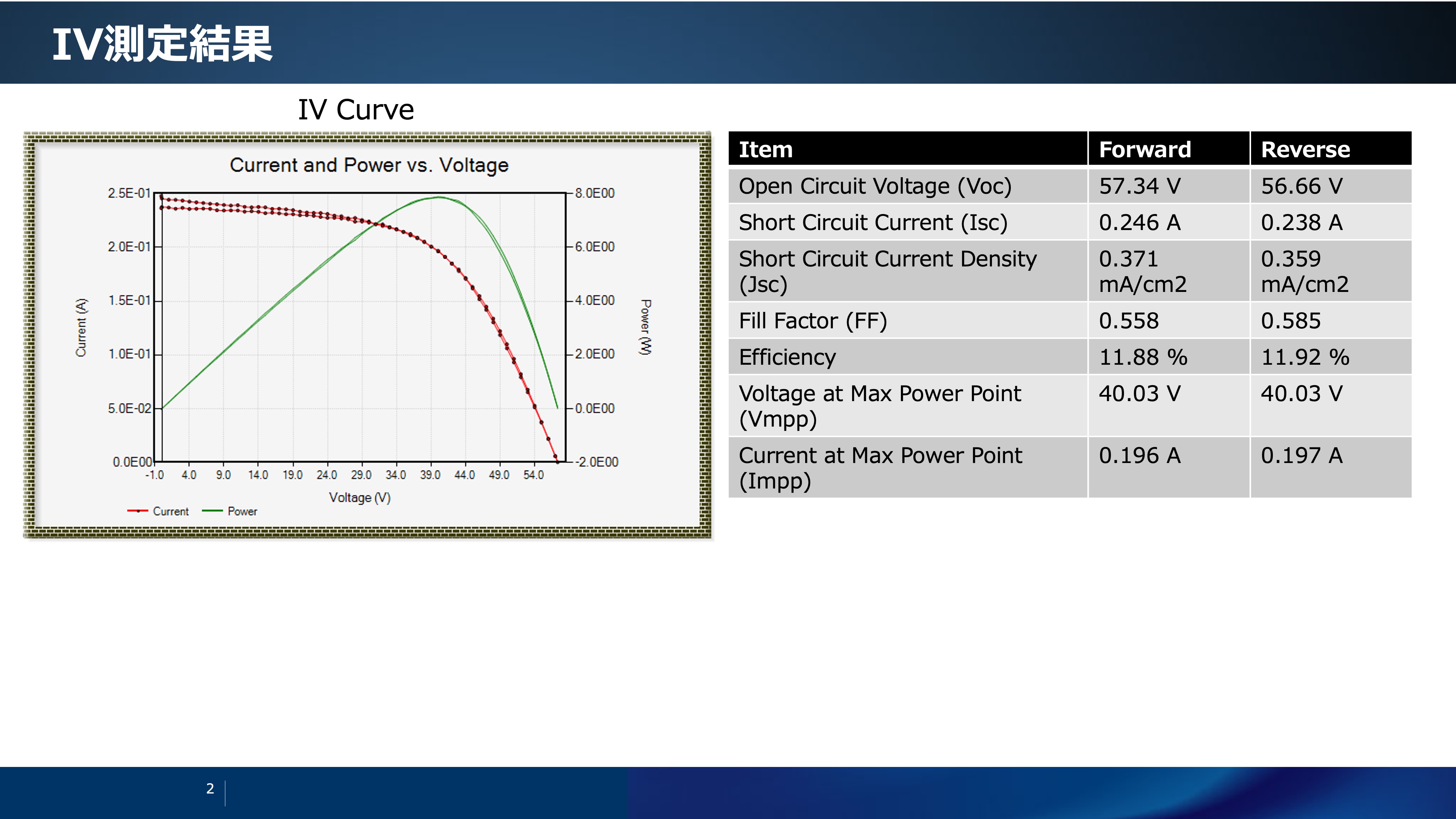 IV測定結果

IV Curve

Current and Power vs. Voltage

2.5E-01
2.0E-01
1.5E-01
1.0E-01
5.0E-02
0.0E00

Current (A)

8.0E00
6.0E00
4.0E00
2.0E00
0.0E00
-2.0E00

Power (W)

-1.0 4.0 9.0 14.0 19.0 24.0 29.0 34.0 39.0 44.0 49.0 54.0

Voltage (V)

Current Power

| Item | Forward | Reverse |
|---|---|---|
| Open Circuit Voltage (Voc) | 57.34 V | 56.66 V |
| Short Circuit Current (Isc) | 0.246 A | 0.238 A |
| Short Circuit Current Density (Jsc) | 0.371 mA/cm2 | 0.359 mA/cm2 |
| Fill Factor (FF) | 0.558 | 0.585 |
| Efficiency | 11.88 % | 11.92 % |
| Voltage at Max Power Point (Vmpp) | 40.03 V | 40.03 V |
| Current at Max Power Point (Impp) | 0.196 A | 0.197 A |

2